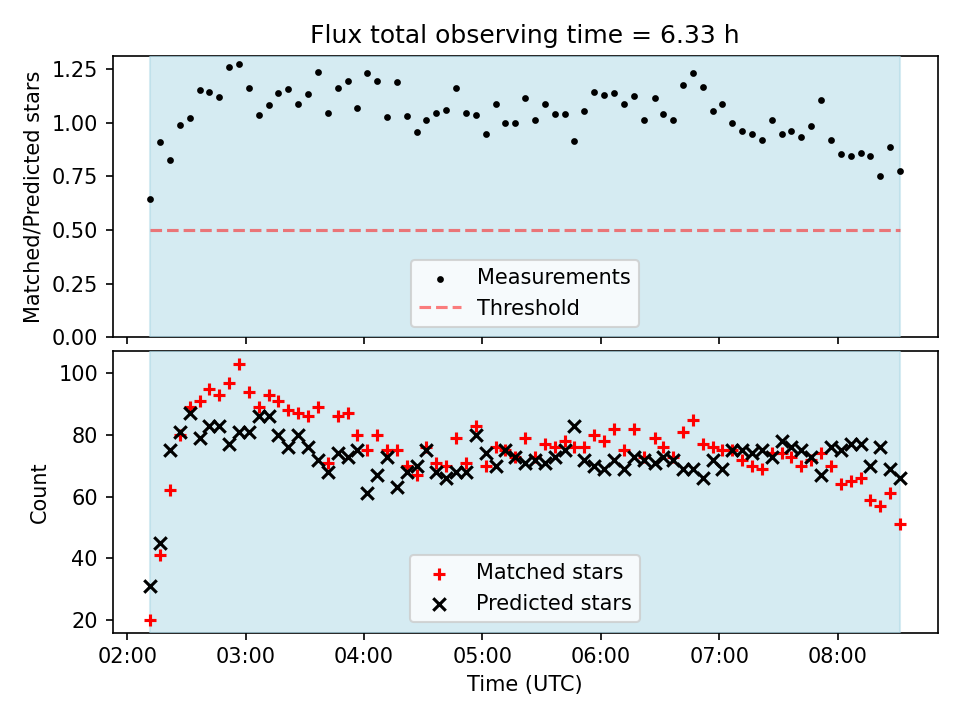 Flux total observing time = 6.33 h

Matched/Predicted stars

1.25
1.00
0.75
0.50
0.25
0.00

Measurements
Threshold

Count

100
80
60
40
20

Matched stars
Predicted stars

02:00
03:00
04:00
05:00
06:00
07:00
08:00

Time (UTC)